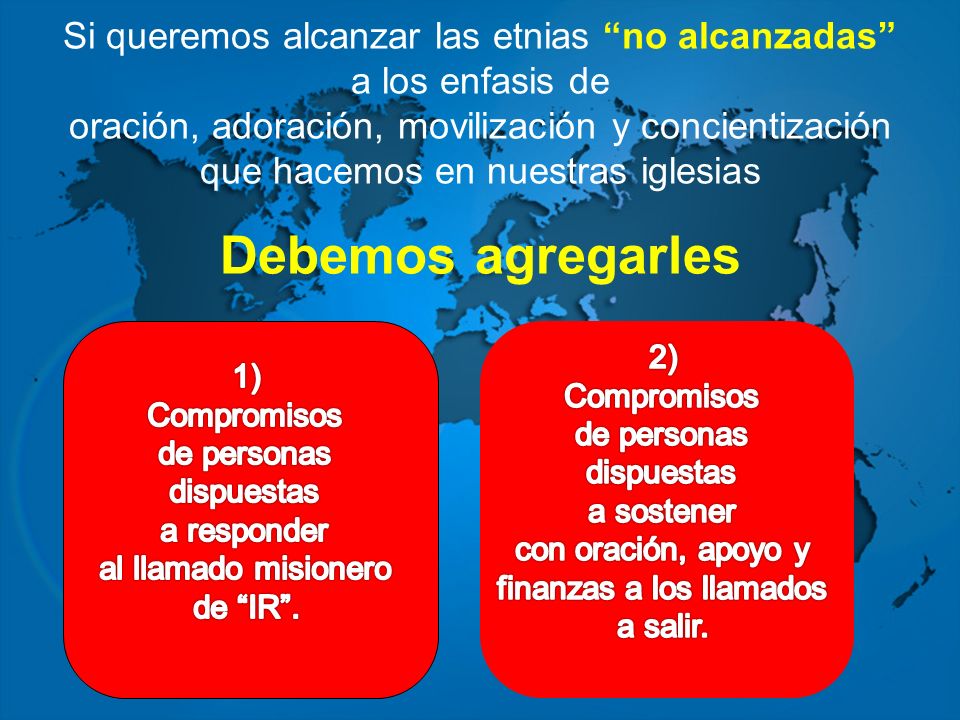 Si queremos alcanzar las etnias “no alcanzadas” a los enfasis de oración, adoración, movilización y concientización que hacemos en nuestras iglesias

Debemos agregarles

1)
Compromisos de personas dispuestas a responder al llamado misionero de “IR”.

2)
Compromisos de personas dispuestas a sostener con oración, apoyo y finanzas a los llamados a salir.